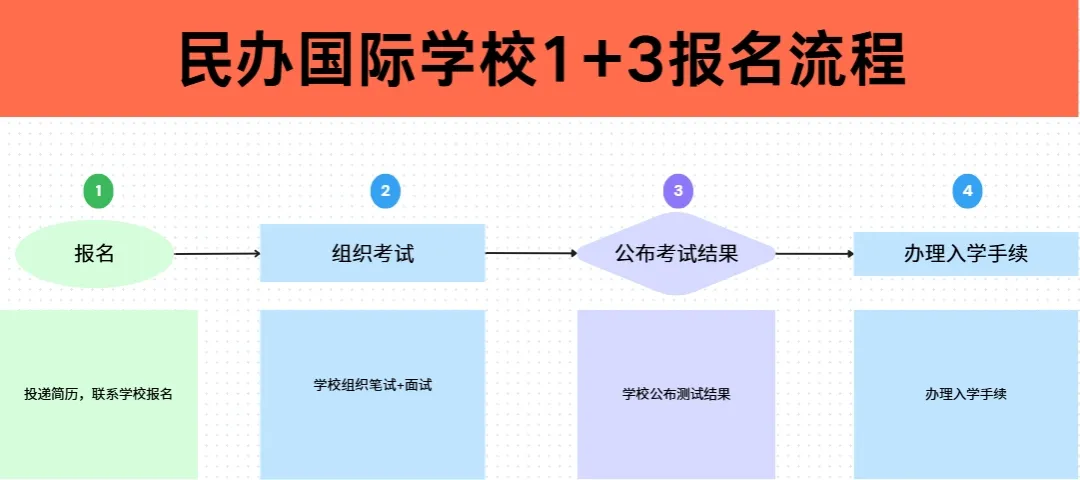 民办国际学校1+3报名流程

1
报名
投递简历，联系学校报名

2
组织考试
学校组织笔试+面试

3
公布考试结果
学校公布测试结果

4
办理入学手续
办理入学手续